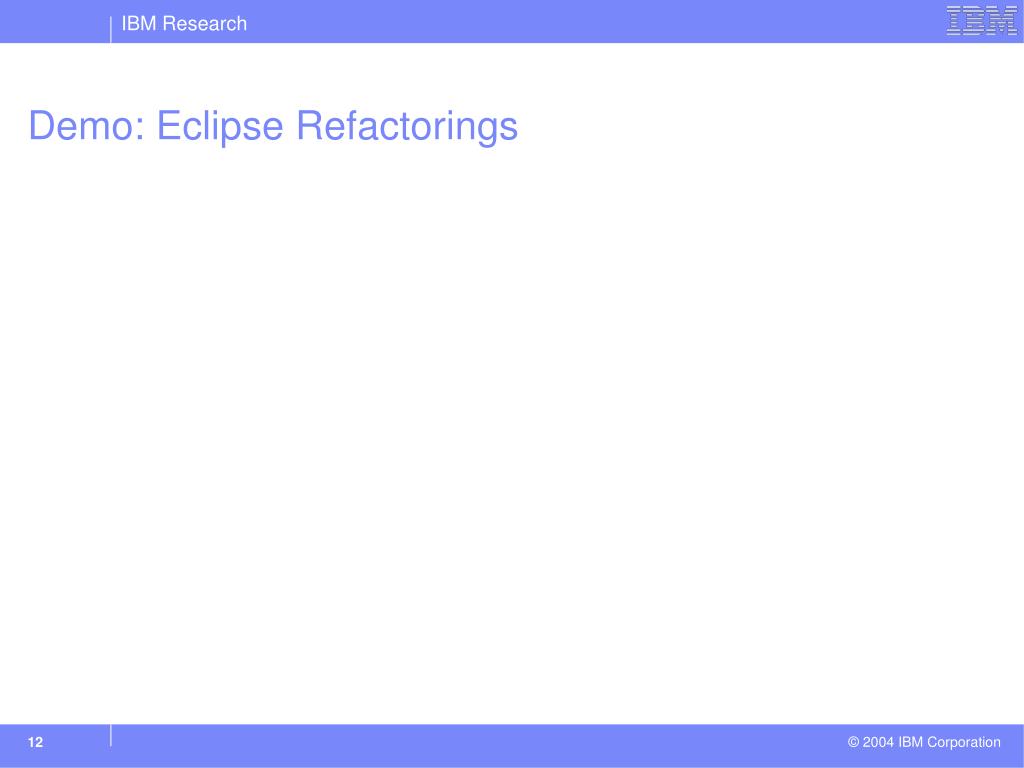 IBM Research

IBM

Demo: Eclipse Refactorings

12

© 2004 IBM Corporation